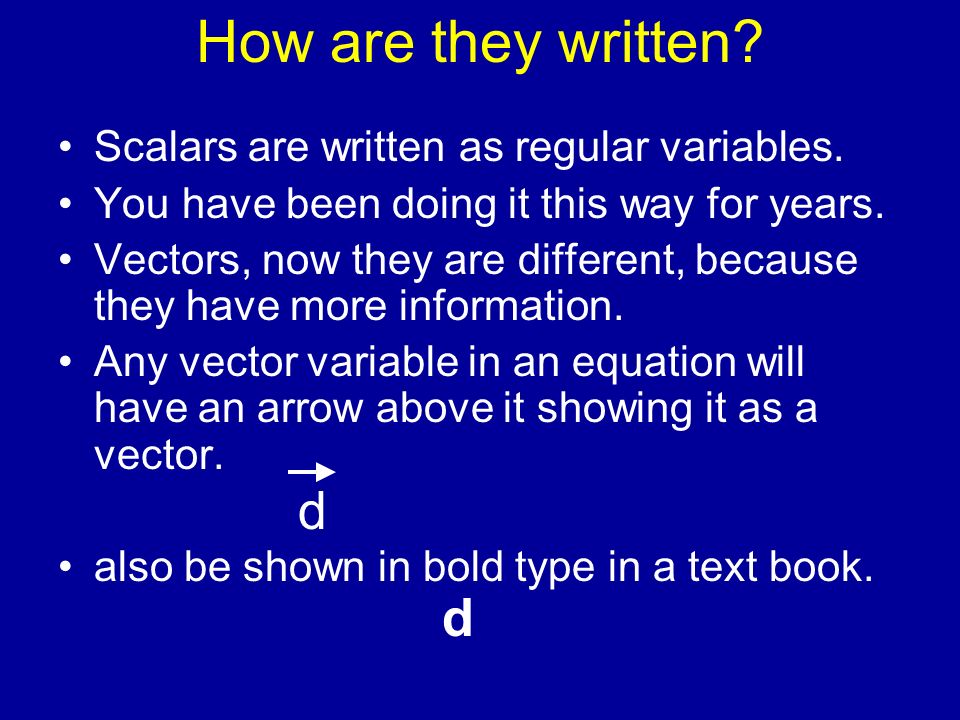 How are they written?

• Scalars are written as regular variables.
• You have been doing it this way for years.
• Vectors, now they are different, because they have more information.
• Any vector variable in an equation will have an arrow above it showing it as a vector.

$\vec{d}$

• also be shown in bold type in a text book.

$\mathbf{d}$